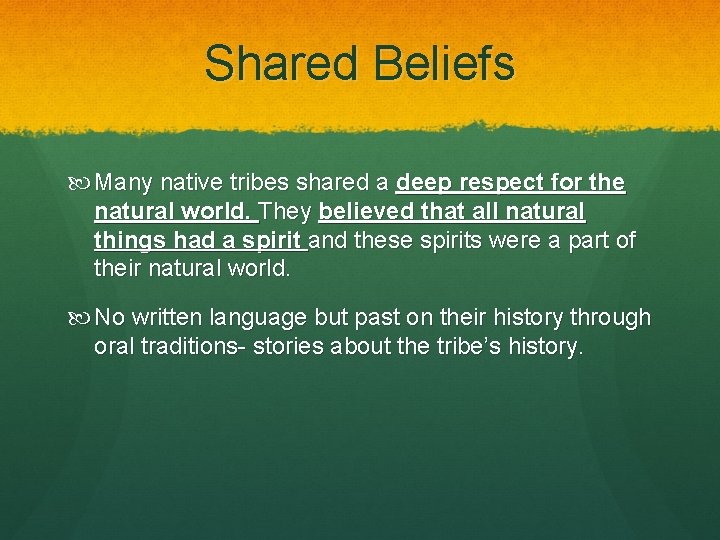 Shared Beliefs

Many native tribes shared a deep respect for the natural world. They believed that all natural things had a spirit and these spirits were a part of their natural world.

No written language but past on their history through oral traditions- stories about the tribe's history.